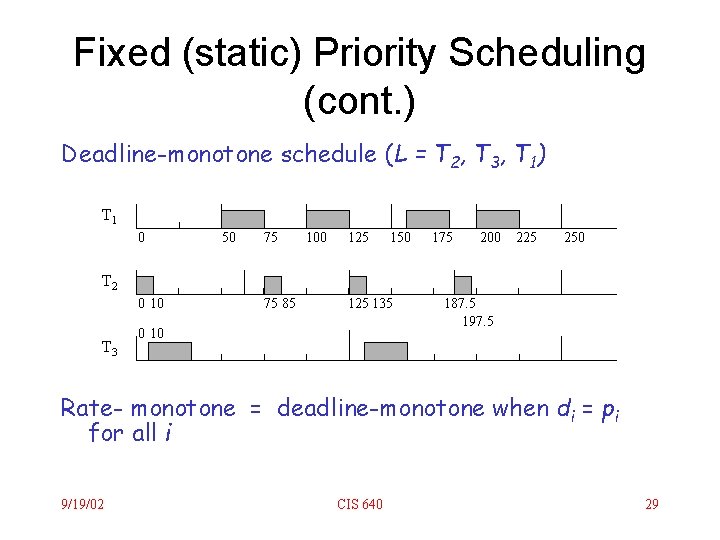 Fixed (static) Priority Scheduling (cont.)

Deadline-monotone schedule ($L = T_2, T_3, T_1$)

$T_1$
0 50 75 100 125 150 175 200 225 250

$T_2$
0 10 75 85 125 135 187.5
197.5

0 10
$T_3$

Rate- monotone = deadline-monotone when $d_i = p_i$ for all $i$

9/19/02
CIS 640
29